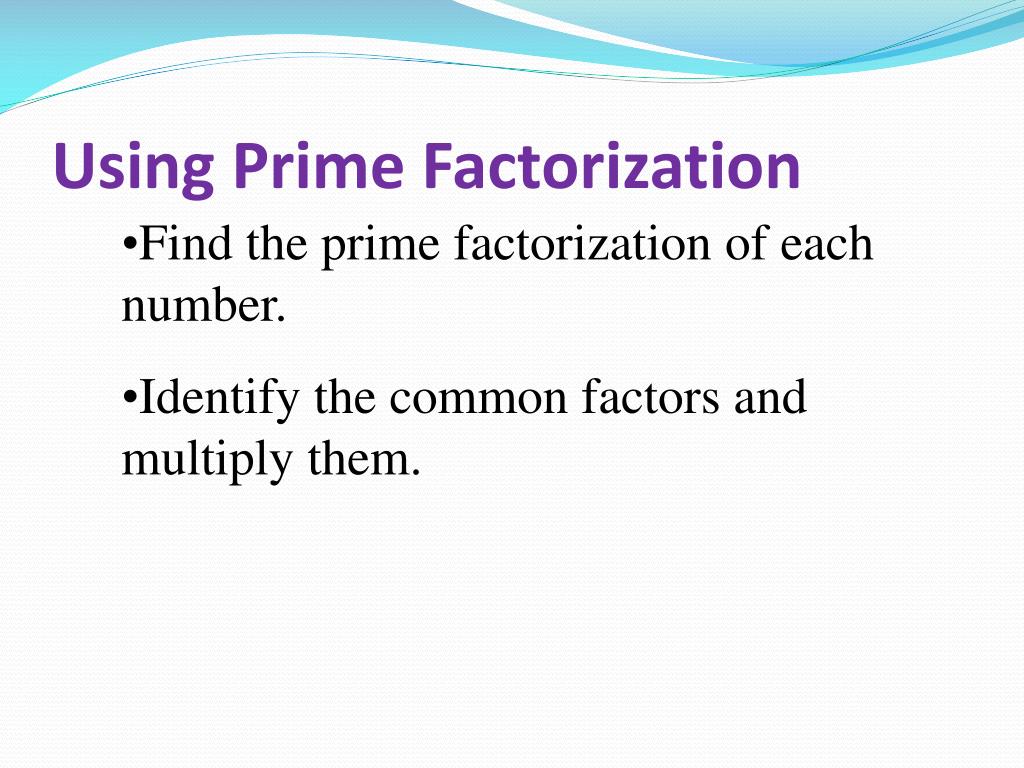 Using Prime Factorization

•Find the prime factorization of each number.

•Identify the common factors and multiply them.